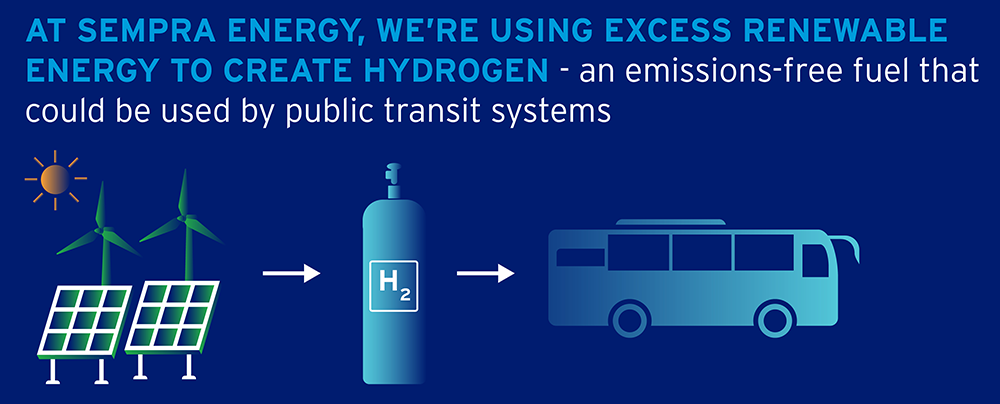 AT SEMPRA ENERGY, WE'RE USING EXCESS RENEWABLE ENERGY TO CREATE HYDROGEN - an emissions-free fuel that could be used by public transit systems

$H_2$